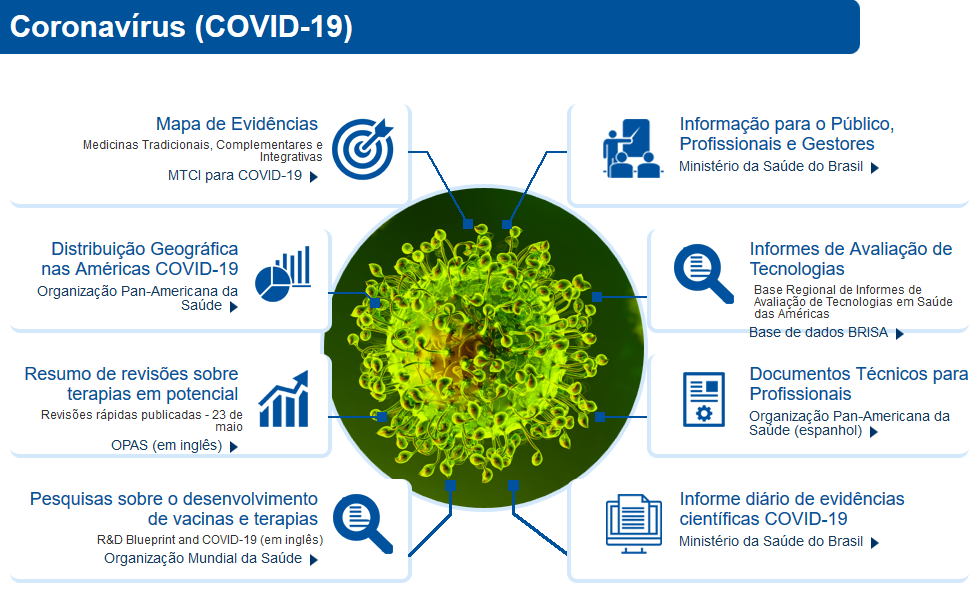 Coronavírus (COVID-19)

Mapa de Evidências
Medicinas Tradicionais, Complementares e Integrativas
MTCI para COVID-19

Distribuição Geográfica nas Américas COVID-19
Organização Pan-Americana da Saúde

Resumo de revisões sobre terapias em potencial
Revisões rápidas publicadas - 23 de maio
OPAS (em inglês)

Pesquisas sobre o desenvolvimento de vacinas e terapias
R&D Blueprint and COVID-19 (em inglês)
Organização Mundial da Saúde

Informação para o Público, Profissionais e Gestores
Ministério da Saúde do Brasil

Informes de Avaliação de Tecnologias
Base Regional de Informes de Avaliação de Tecnologias em Saúde das Américas
Base de dados BRISA

Documentos Técnicos para Profissionais
Organização Pan-Americana da Saúde (espanhol)

Informe diário de evidências científicas COVID-19
Ministério da Saúde do Brasil